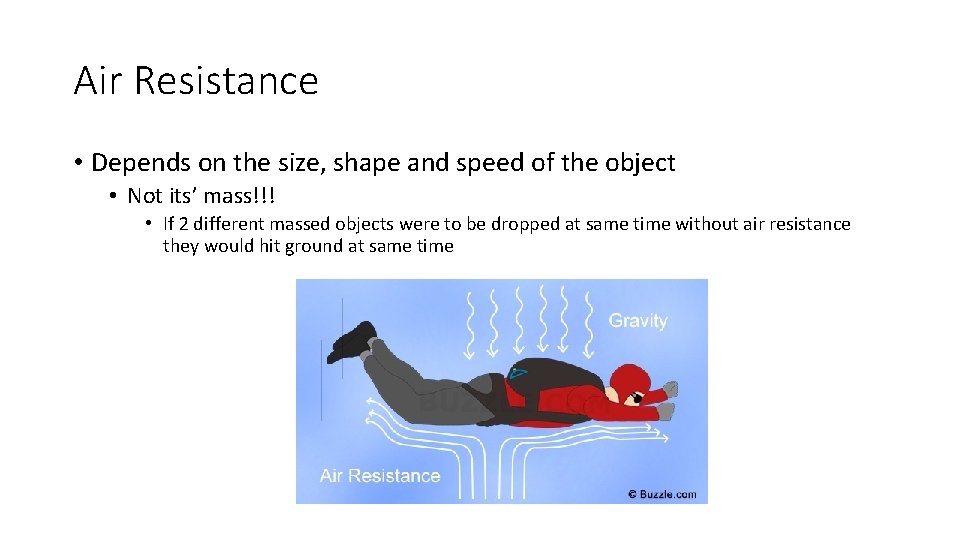 Air Resistance

• Depends on the size, shape and speed of the object

• Not its' mass!!!

• If 2 different massed objects were to be dropped at same time without air resistance they would hit ground at same time

Gravity

Air Resistance

© Buzzle.com